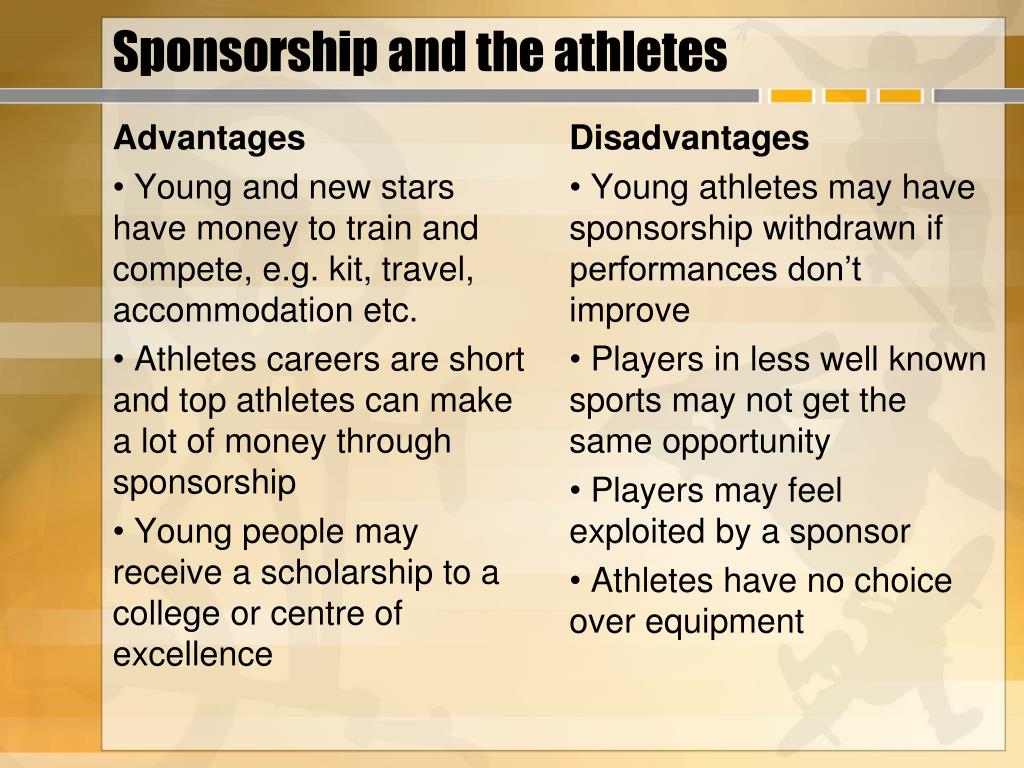 Sponsorship and the athletes

Advantages

• Young and new stars have money to train and compete, e.g. kit, travel, accommodation etc.

• Athletes careers are short and top athletes can make a lot of money through sponsorship

• Young people may receive a scholarship to a college or centre of excellence

Disadvantages

• Young athletes may have sponsorship withdrawn if performances don't improve

• Players in less well known sports may not get the same opportunity

• Players may feel exploited by a sponsor

• Athletes have no choice over equipment